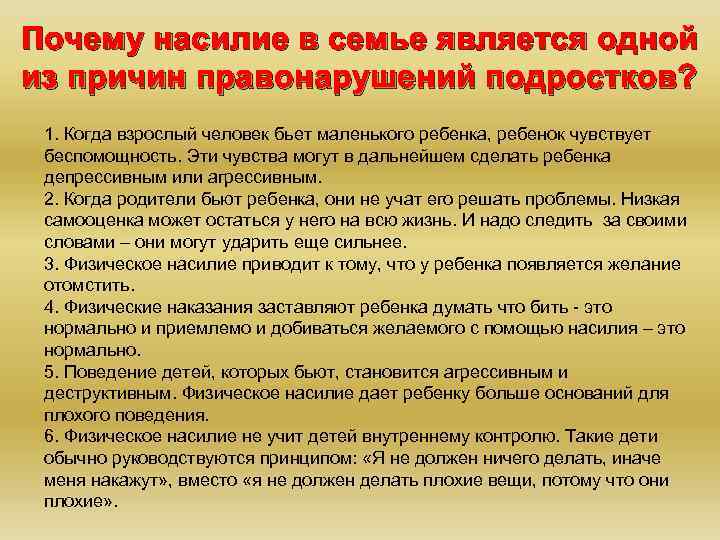 Почему насилие в семье является одной из причин правонарушений подростков?

1. Когда взрослый человек бьет маленького ребенка, ребенок чувствует беспомощность. Эти чувства могут в дальнейшем сделать ребенка депрессивным или агрессивным.
2. Когда родители бьют ребенка, они не учат его решать проблемы. Низкая самооценка может остаться у него на всю жизнь. И надо следить за своими словами – они могут ударить еще сильнее.
3. Физическое насилие приводит к тому, что у ребенка появляется желание отомстить.
4. Физические наказания заставляют ребенка думать что бить - это нормально и приемлемо и добиваться желаемого с помощью насилия – это нормально.
5. Поведение детей, которых бьют, становится агрессивным и деструктивным. Физическое насилие дает ребенку больше оснований для плохого поведения.
6. Физическое насилие не учит детей внутреннему контролю. Такие дети обычно руководствуются принципом: «Я не должен ничего делать, иначе меня накажут», вместо «я не должен делать плохие вещи, потому что они плохие».